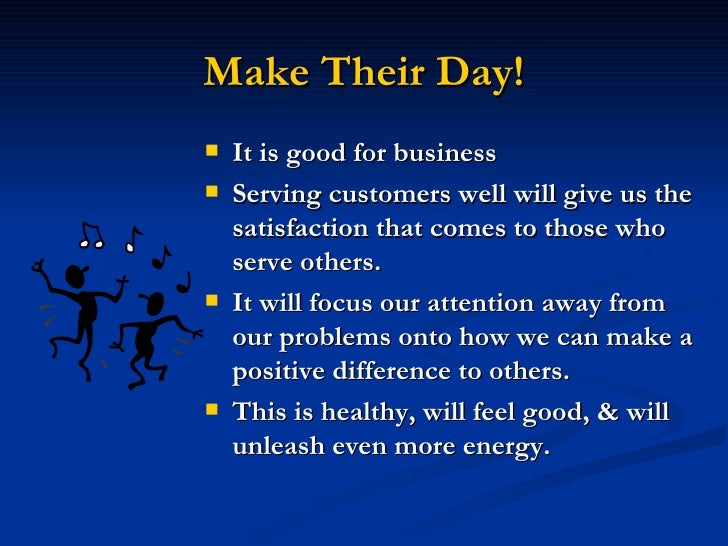 Make Their Day!

- It is good for business
- Serving customers well will give us the satisfaction that comes to those who serve others.
- It will focus our attention away from our problems onto how we can make a positive difference to others.
- This is healthy, will feel good, & will unleash even more energy.